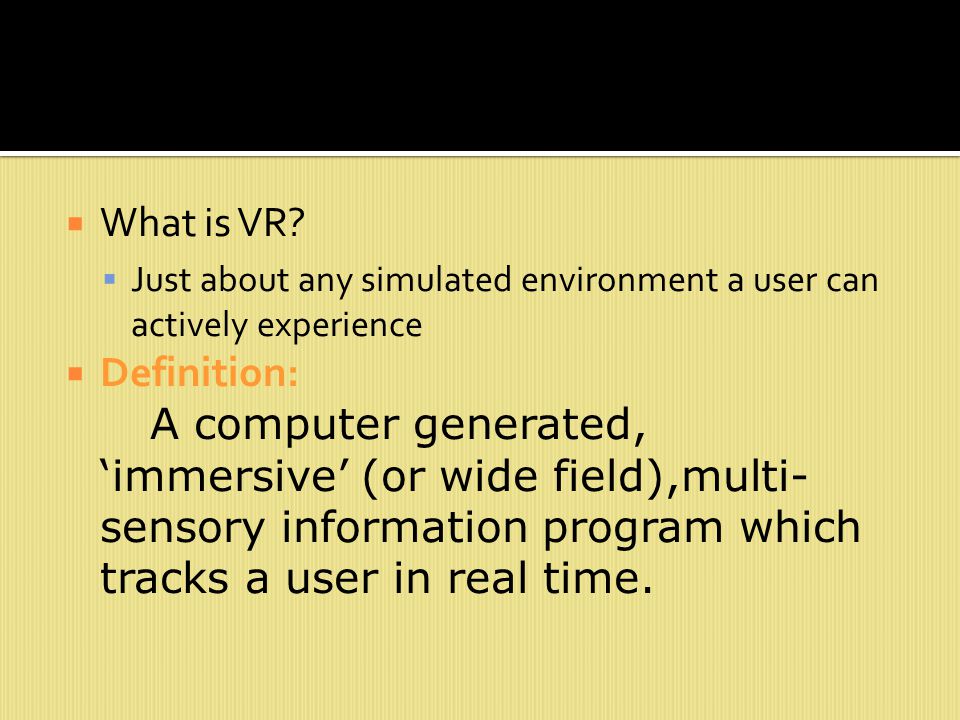 What is VR?

Just about any simulated environment a user can actively experience

Definition:

A computer generated, ‘immersive’ (or wide field),multi-sensory information program which tracks a user in real time.